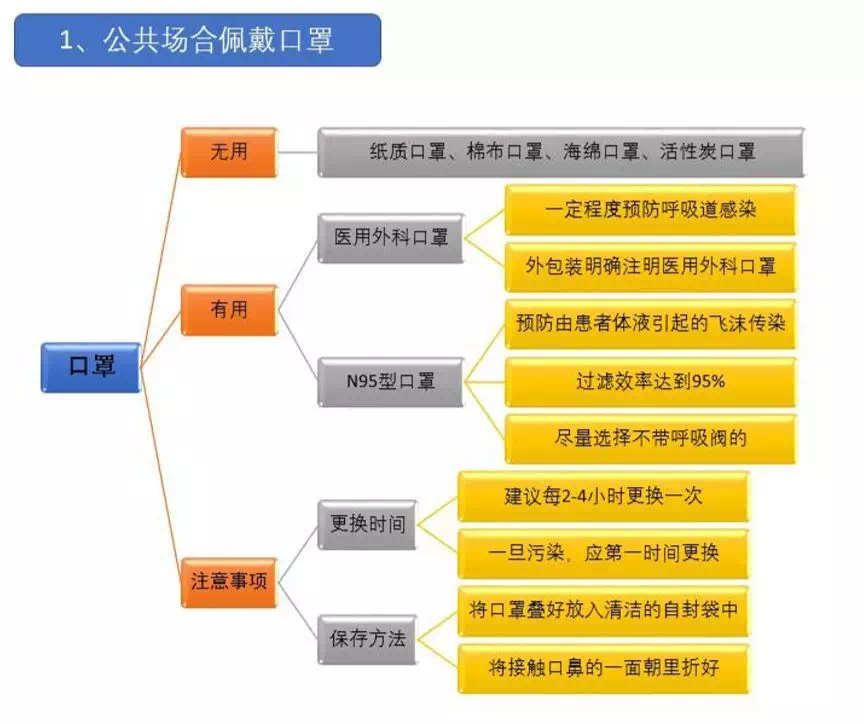 1、公共场合佩戴口罩

口罩

无用

纸质口罩、棉布口罩、海绵口罩、活性炭口罩

有用

医用外科口罩

一定程度预防呼吸道感染

外包装明确注明医用外科口罩

N95型口罩

预防由患者体液引起的飞沫传染

过滤效率达到95%

尽量选择不带呼吸阀的

注意事项

更换时间

建议每2-4小时更换一次

一旦污染，应第一时间更换

保存方法

将口罩叠好放入清洁的自封袋中

将接触口鼻的一面朝里折好